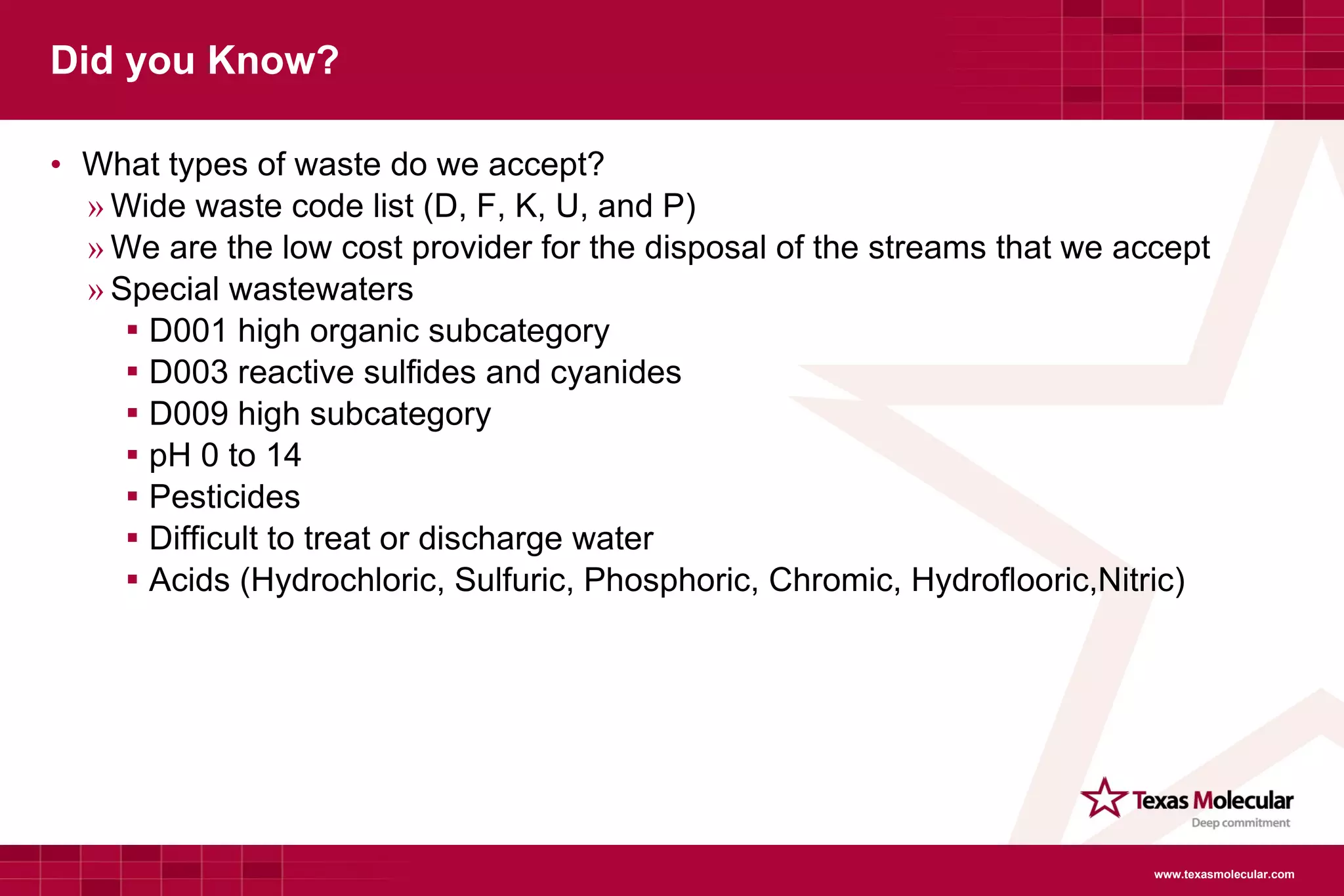 Did you Know?

• What types of waste do we accept?
» Wide waste code list (D, F, K, U, and P)
» We are the low cost provider for the disposal of the streams that we accept
» Special wastewaters
▪ D001 high organic subcategory
▪ D003 reactive sulfides and cyanides
▪ D009 high subcategory
▪ pH 0 to 14
▪ Pesticides
▪ Difficult to treat or discharge water
▪ Acids (Hydrochloric, Sulfuric, Phosphoric, Chromic, Hydroflooric,Nitric)

Texas Molecular
Deep commitment

www.texasmolecular.com